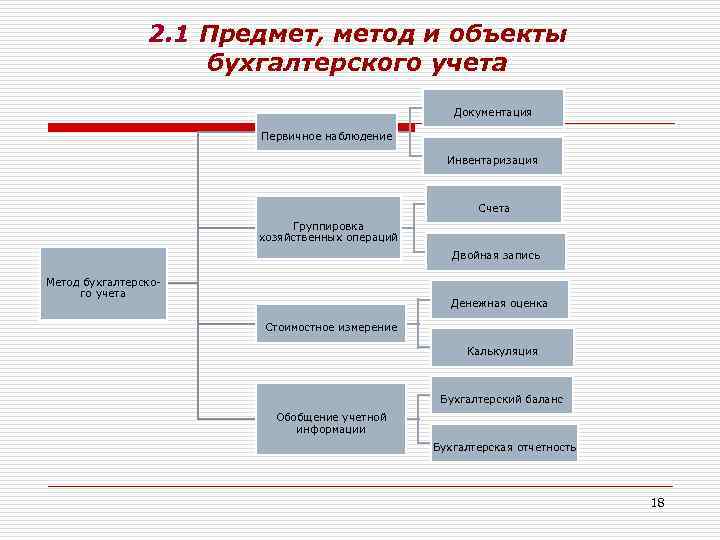 2.1 Предмет, метод и объекты бухгалтерского учета

Метод бухгалтерского учета

Первичное наблюдение

Документация

Инвентаризация

Группировка хозяйственных операций

Счета

Двойная запись

Стоимостное измерение

Денежная оценка

Калькуляция

Обобщение учетной информации

Бухгалтерский баланс

Бухгалтерская отчетность

18